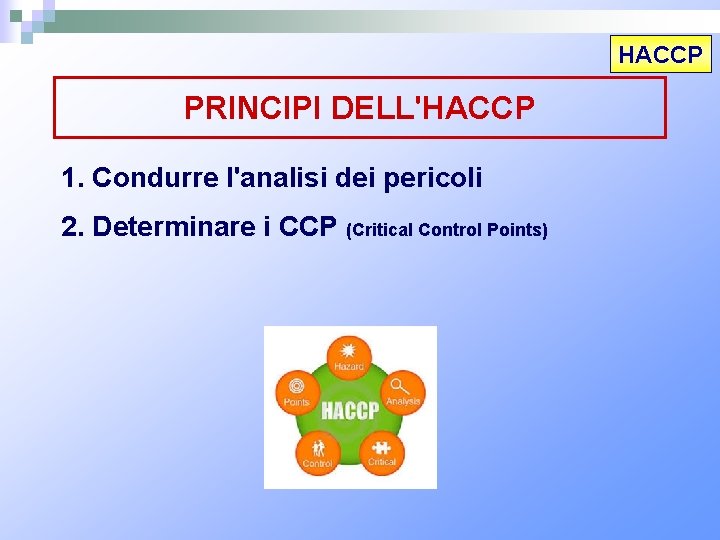 HACCP

PRINCIPI DELL'HACCP

1. Condurre l'analisi dei pericoli

2. Determinare i CCP (Critical Control Points)

Hazard
Analysis
Critical
Control
Points
HACCP